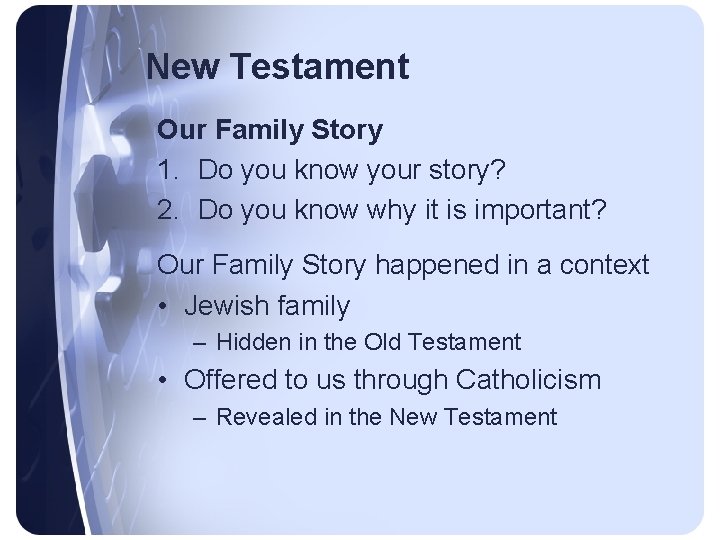 New Testament

Our Family Story
1. Do you know your story?
2. Do you know why it is important?

Our Family Story happened in a context
• Jewish family
– Hidden in the Old Testament
• Offered to us through Catholicism
– Revealed in the New Testament